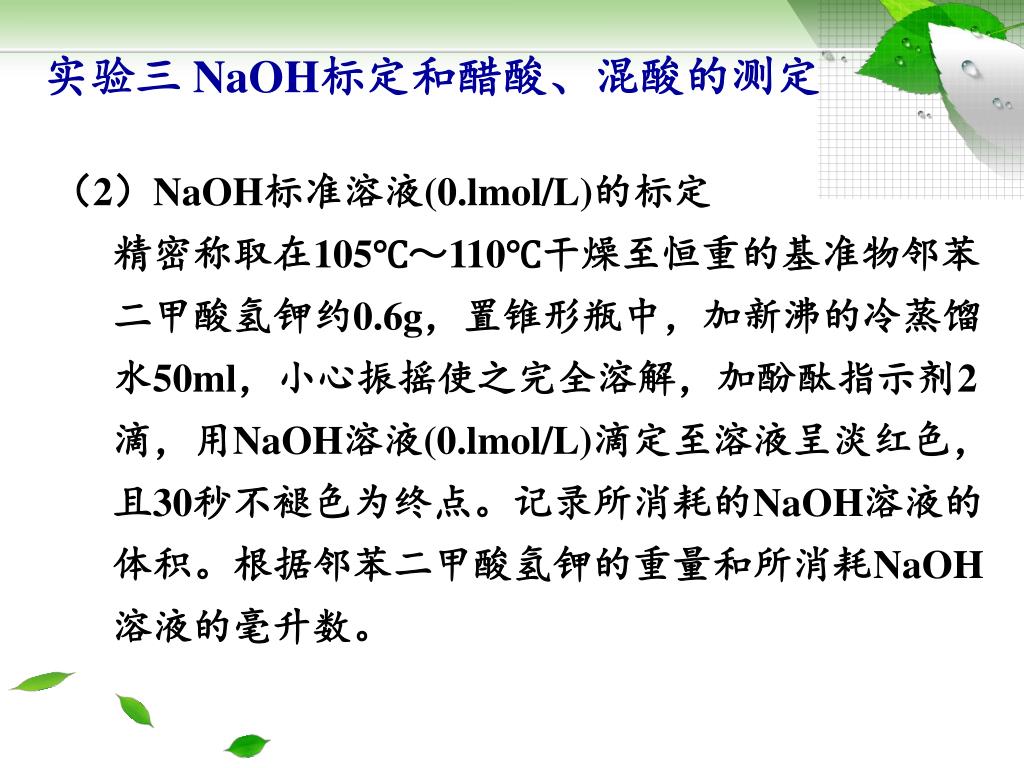 实验三 NaOH标定和醋酸、混酸的测定

（2）NaOH标准溶液(0.lmol/L)的标定

精密称取在105℃～110℃干燥至恒重的基准物邻苯二甲酸氢钾约0.6g，置锥形瓶中，加新沸的冷蒸馏水50ml，小心振摇使之完全溶解，加酚酞指示剂2滴，用NaOH溶液(0.lmol/L)滴定至溶液呈淡红色，且30秒不褪色为终点。记录所消耗的NaOH溶液的体积。根据邻苯二甲酸氢钾的重量和所消耗NaOH溶液的毫升数。